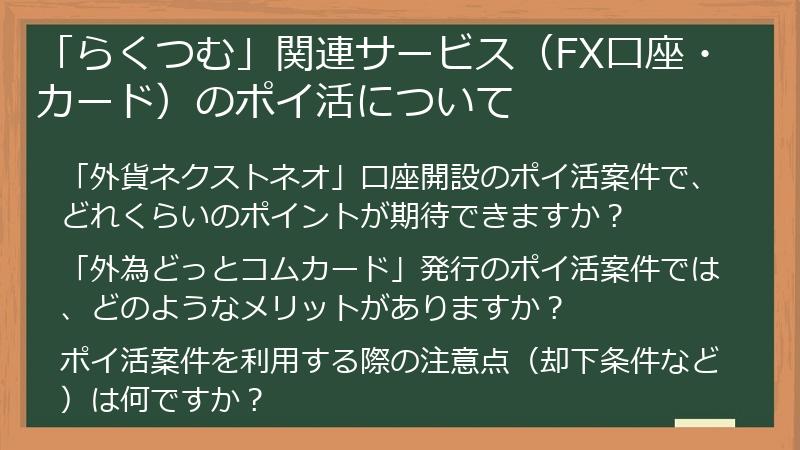 「らくつむ」関連サービス（FX口座・カード）のポイ活について

「外貨ネクストネオ」口座開設のポイ活案件で、どれくらいのポイントが期待できますか？

「外為どっとコムカード」発行のポイ活案件では、どのようなメリットがありますか？

ポイ活案件を利用する際の注意点（却下条件など）は何ですか？